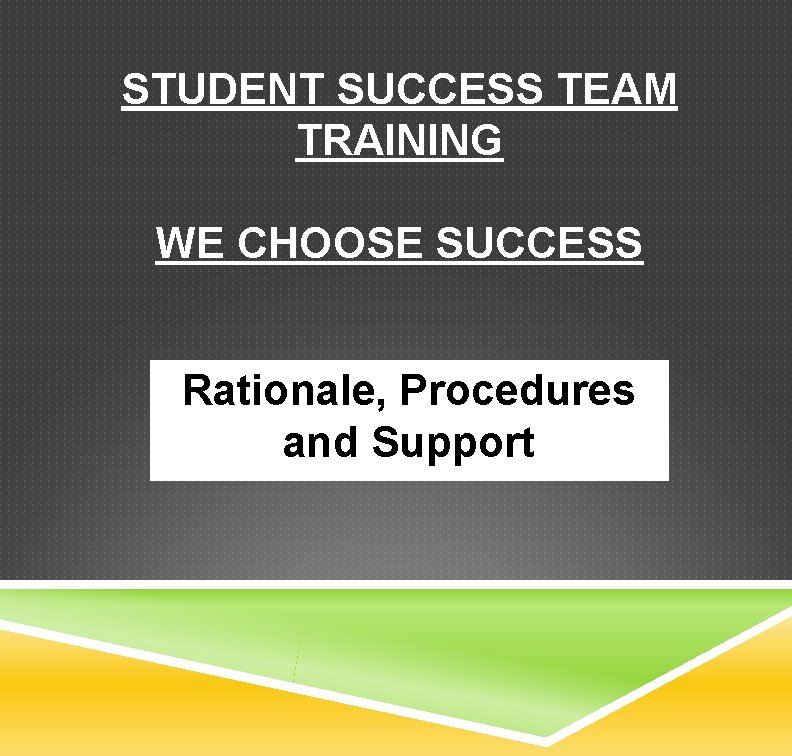 STUDENT SUCCESS TEAM TRAINING

WE CHOOSE SUCCESS

Rationale, Procedures and Support